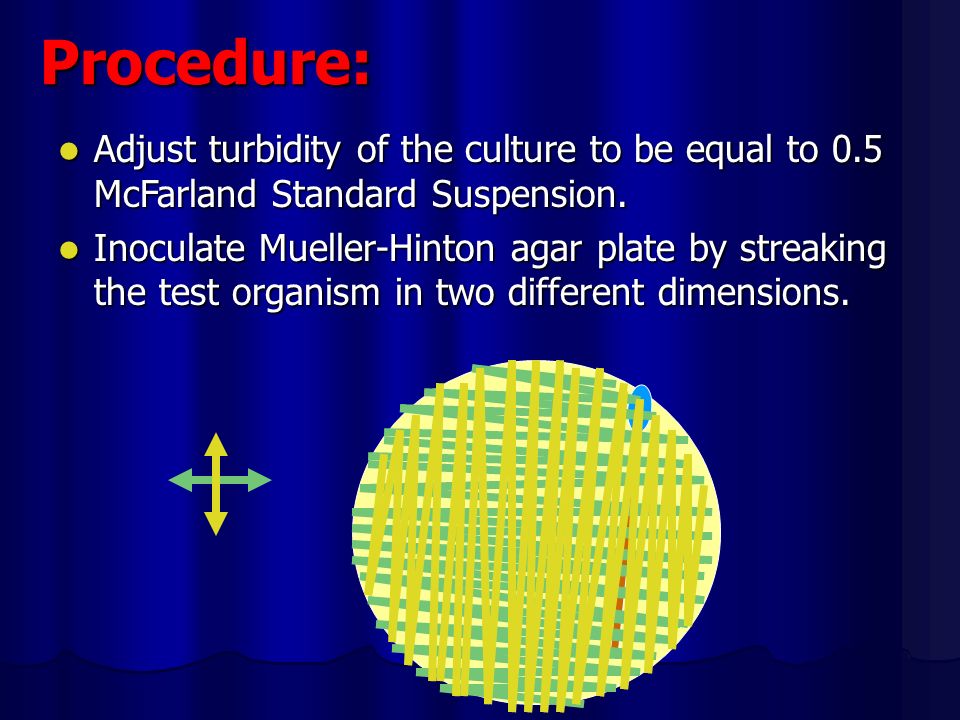 Procedure:

- Adjust turbidity of the culture to be equal to 0.5 McFarland Standard Suspension.
- Inoculate Mueller-Hinton agar plate by streaking the test organism in two different dimensions.